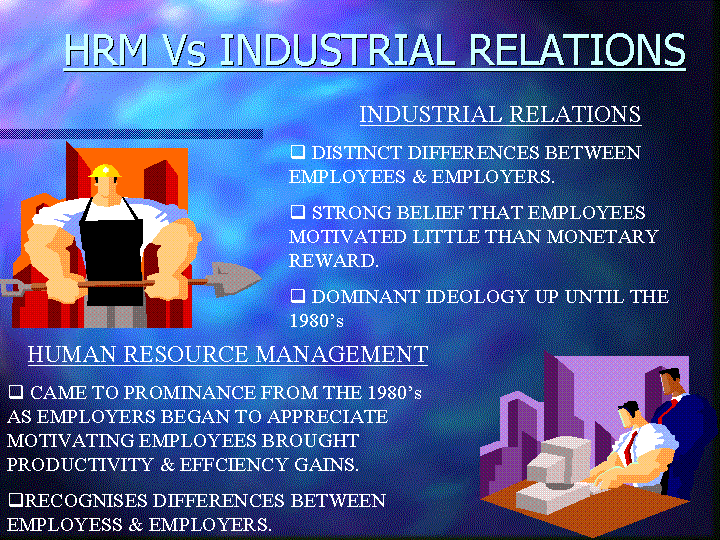 HRM Vs INDUSTRIAL RELATIONS

INDUSTRIAL RELATIONS

❑ DISTINCT DIFFERENCES BETWEEN EMPLOYEES & EMPLOYERS.

❑ STRONG BELIEF THAT EMPLOYEES MOTIVATED LITTLE THAN MONETARY REWARD.

❑ DOMINANT IDEOLOGY UP UNTIL THE 1980's

HUMAN RESOURCE MANAGEMENT

❑ CAME TO PROMINANCE FROM THE 1980's AS EMPLOYERS BEGAN TO APPRECIATE MOTIVATING EMPLOYEES BROUGHT PRODUCTIVITY & EFFCIENCY GAINS.

❑RECOGNISES DIFFERENCES BETWEEN EMPLOYESS & EMPLOYERS.